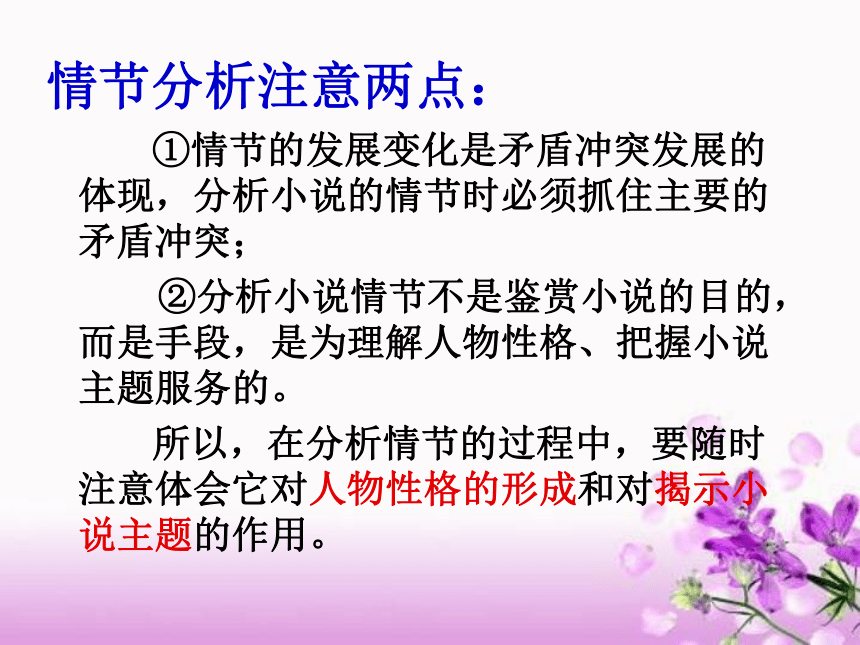 情节分析注意两点：

①情节的发展变化是矛盾冲突发展的体现，分析小说的情节时必须抓住主要的矛盾冲突；

②分析小说情节不是鉴赏小说的目的，而是手段，是为理解人物性格、把握小说主题服务的。

所以，在分析情节的过程中，要随时注意体会它对人物性格的形成和对揭示小说主题的作用。